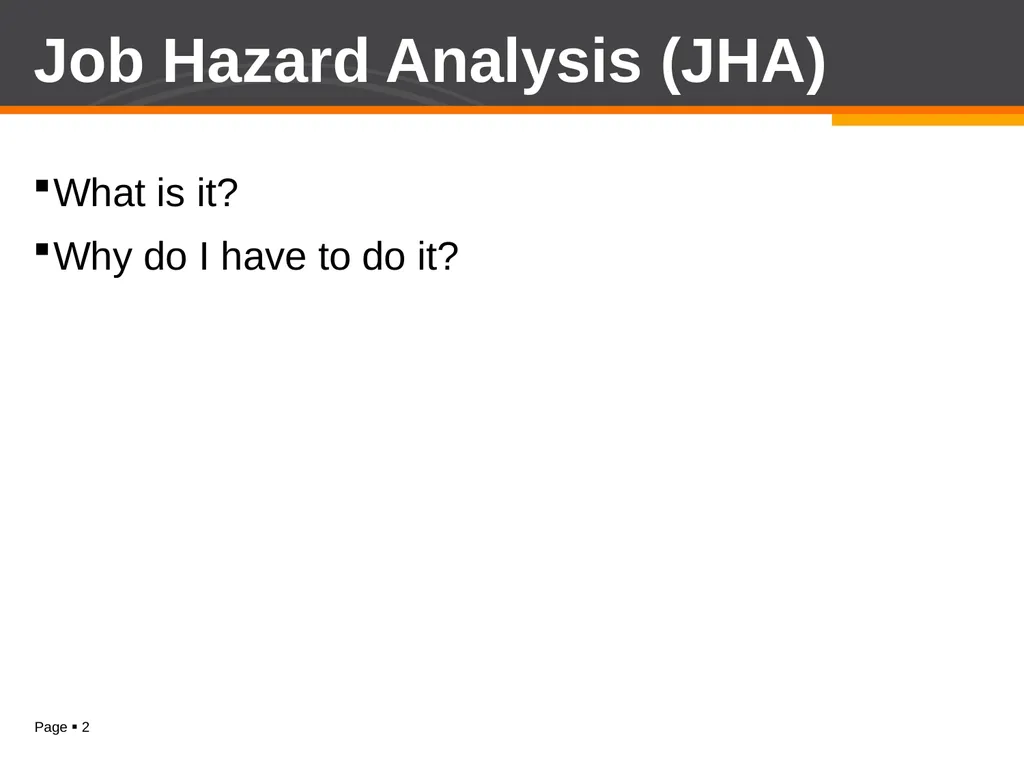 Job Hazard Analysis (JHA)

▪ What is it?

▪ Why do I have to do it?

Page ▪ 2